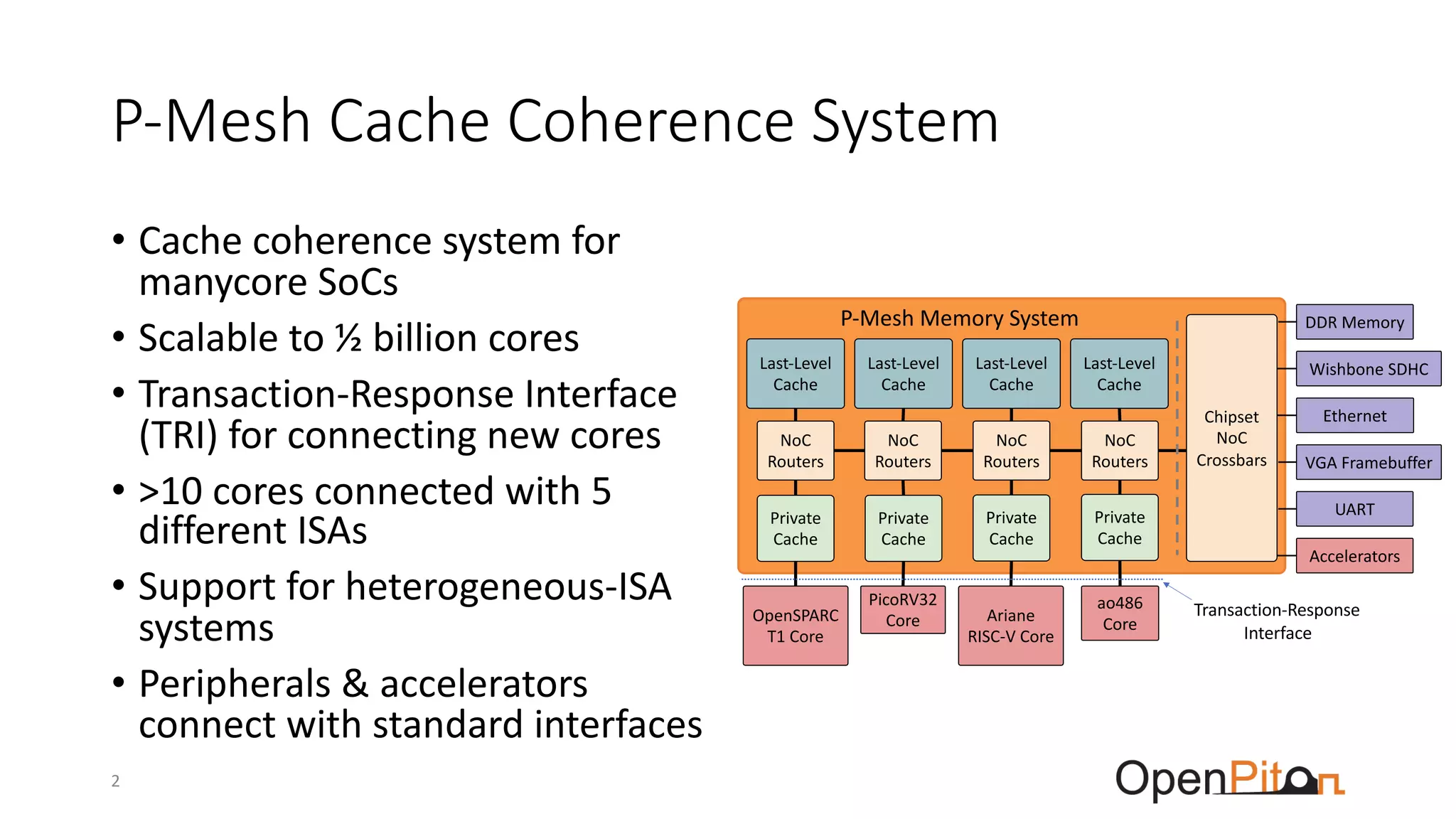 P-Mesh Cache Coherence System

• Cache coherence system for manycore SoCs
• Scalable to ½ billion cores
• Transaction-Response Interface (TRI) for connecting new cores
• >10 cores connected with 5 different ISAs
• Support for heterogeneous-ISA systems
• Peripherals & accelerators connect with standard interfaces

P-Mesh Memory System

Last-Level Cache
Last-Level Cache
Last-Level Cache
Last-Level Cache

NoC Routers
NoC Routers
NoC Routers
NoC Routers

Private Cache
Private Cache
Private Cache
Private Cache

Chipset NoC Crossbars

DDR Memory
Wishbone SDHC
Ethernet
VGA Framebuffer
UART
Accelerators

OpenSPARC T1 Core
PicoRV32 Core
Ariane RISC-V Core
ao486 Core

Transaction-Response Interface

2

OpenPiton